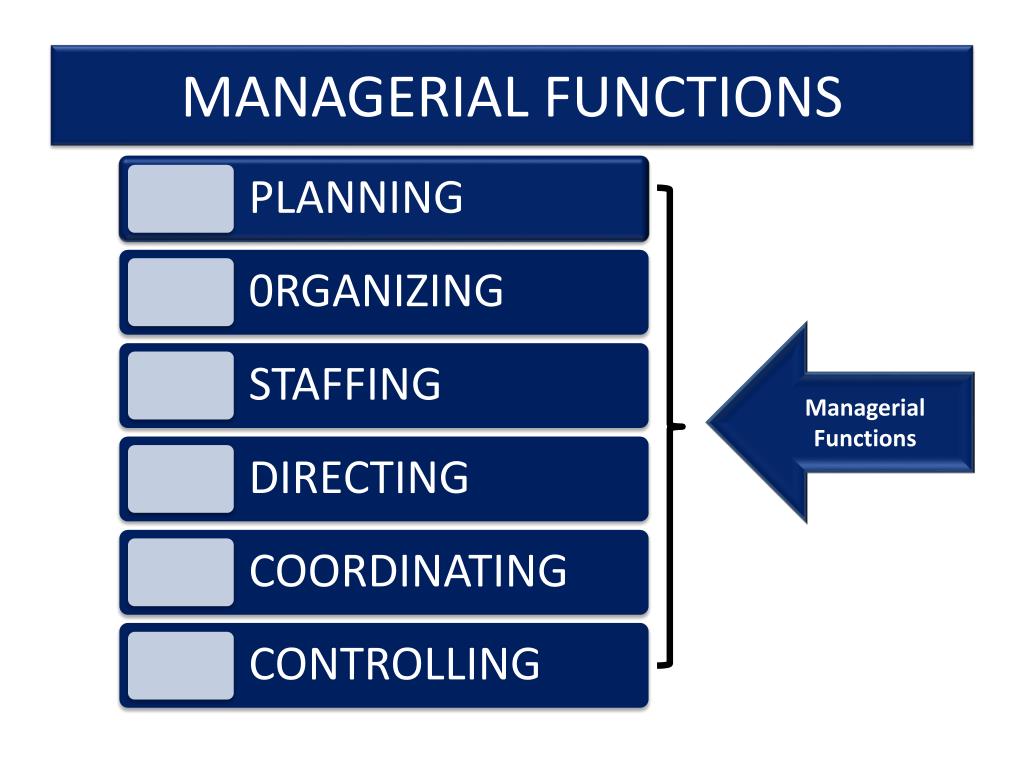 MANAGERIAL FUNCTIONS

PLANNING

0RGANIZING

STAFFING

DIRECTING

COORDINATING

CONTROLLING

Managerial Functions